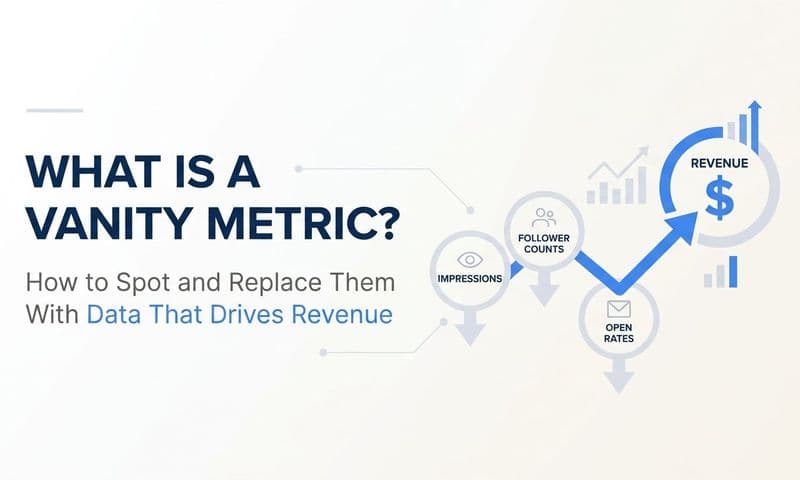 WHAT IS A VANITY METRIC?

How to Spot and Replace Them With Data That Drives Revenue

IMPRESSIONS

FOLLOWER COUNTS

OPEN RATES

REVENUE

$